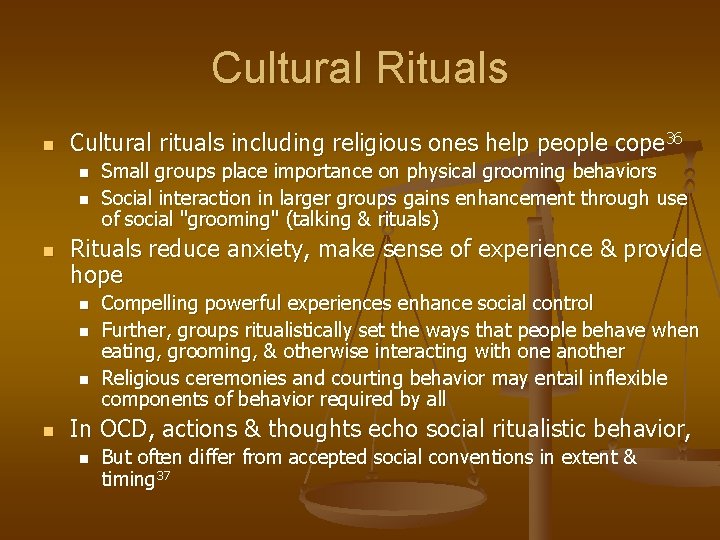 Cultural Rituals

- Cultural rituals including religious ones help people cope$^{36}$
  - Small groups place importance on physical grooming behaviors
  - Social interaction in larger groups gains enhancement through use of social "grooming" (talking & rituals)
- Rituals reduce anxiety, make sense of experience & provide hope
  - Compelling powerful experiences enhance social control
  - Further, groups ritualistically set the ways that people behave when eating, grooming, & otherwise interacting with one another
  - Religious ceremonies and courting behavior may entail inflexible components of behavior required by all
- In OCD, actions & thoughts echo social ritualistic behavior,
  - But often differ from accepted social conventions in extent & timing$^{37}$